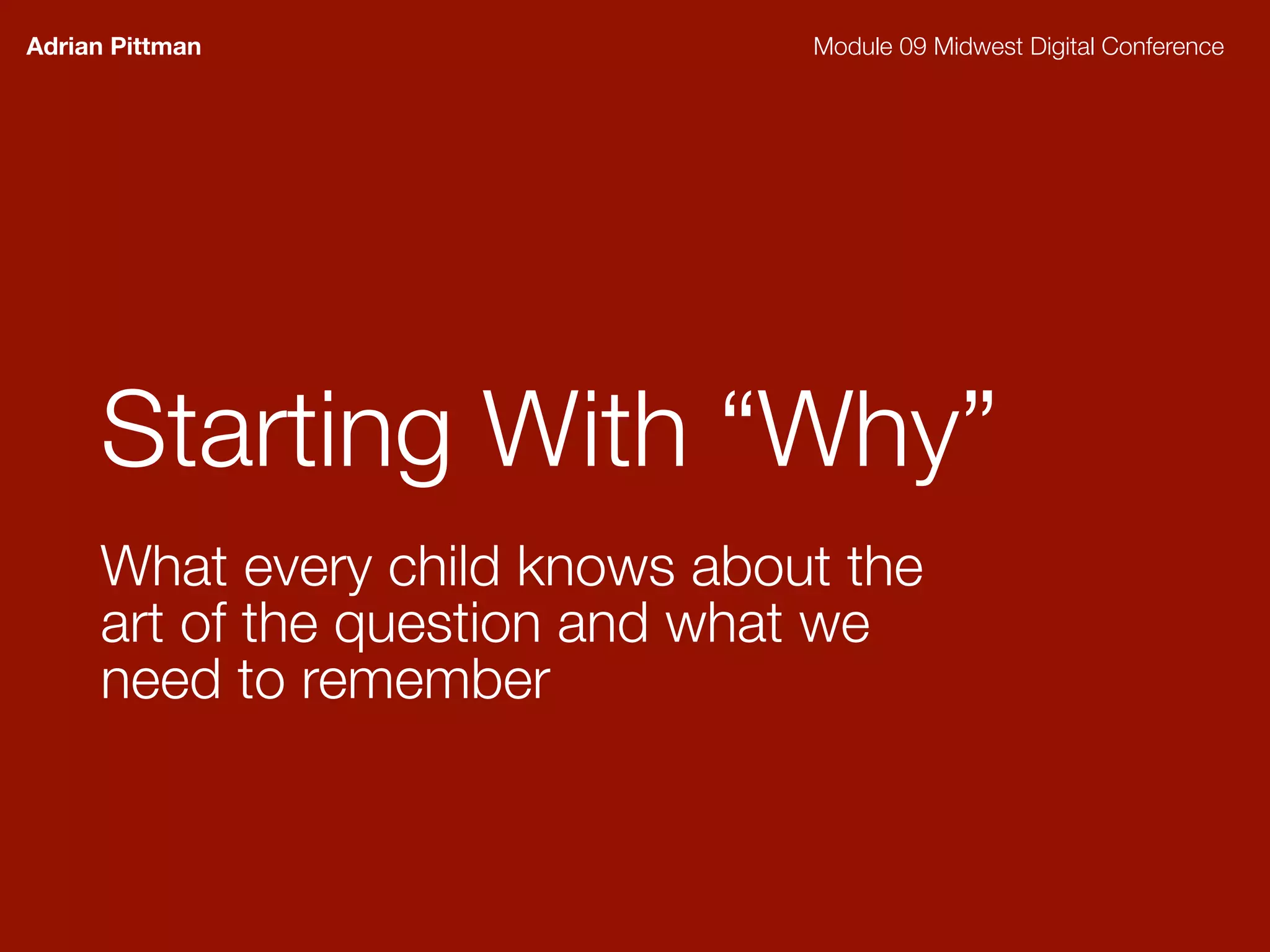 Adrian Pittman

Module 09 Midwest Digital Conference

Starting With “Why”

What every child knows about the art of the question and what we need to remember